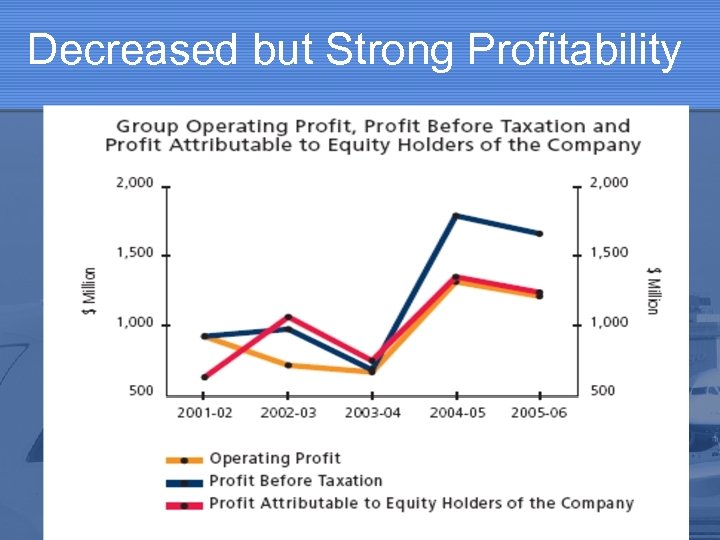 Decreased but Strong Profitability

Group Operating Profit, Profit Before Taxation and Profit Attributable to Equity Holders of the Company

2,000
1,500
1,000
500
$ Million

2,000
1,500
1,000
500
$ Million

2001-02
2002-03
2003-04
2004-05
2005-06

Operating Profit
Profit Before Taxation
Profit Attributable to Equity Holders of the Company